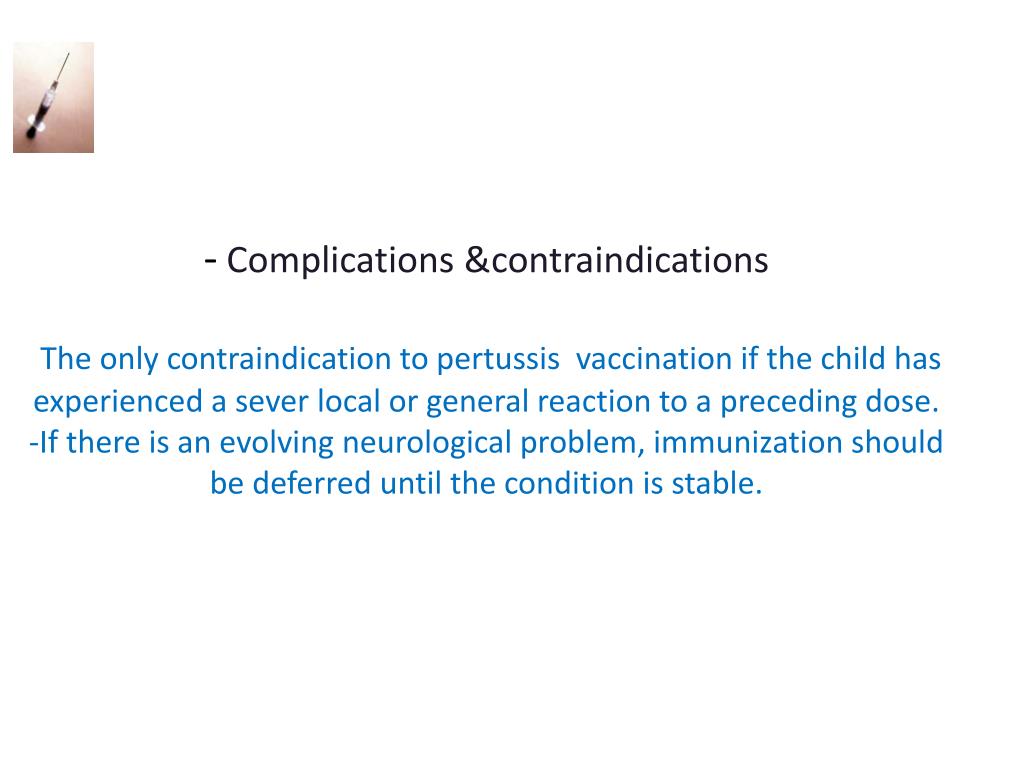 - Complications &contraindications

The only contraindication to pertussis vaccination if the child has experienced a sever local or general reaction to a preceding dose.
-If there is an evolving neurological problem, immunization should be deferred until the condition is stable.